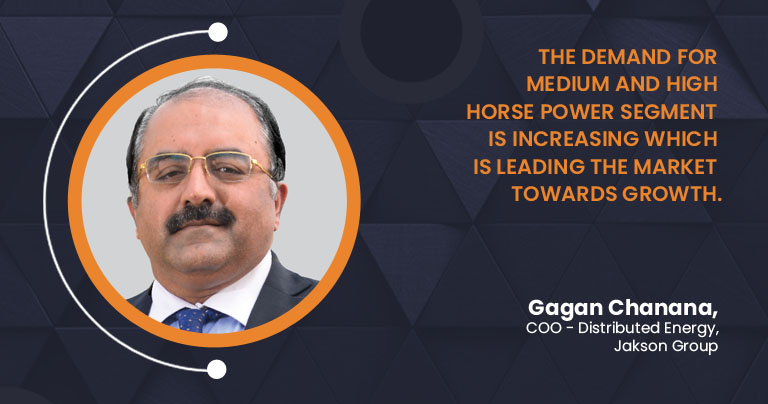 THE DEMAND FOR MEDIUM AND HIGH HORSE POWER SEGMENT IS INCREASING WHICH IS LEADING THE MARKET TOWARDS GROWTH.

Gagan Chanana,
COO - Distributed Energy, Jakson Group